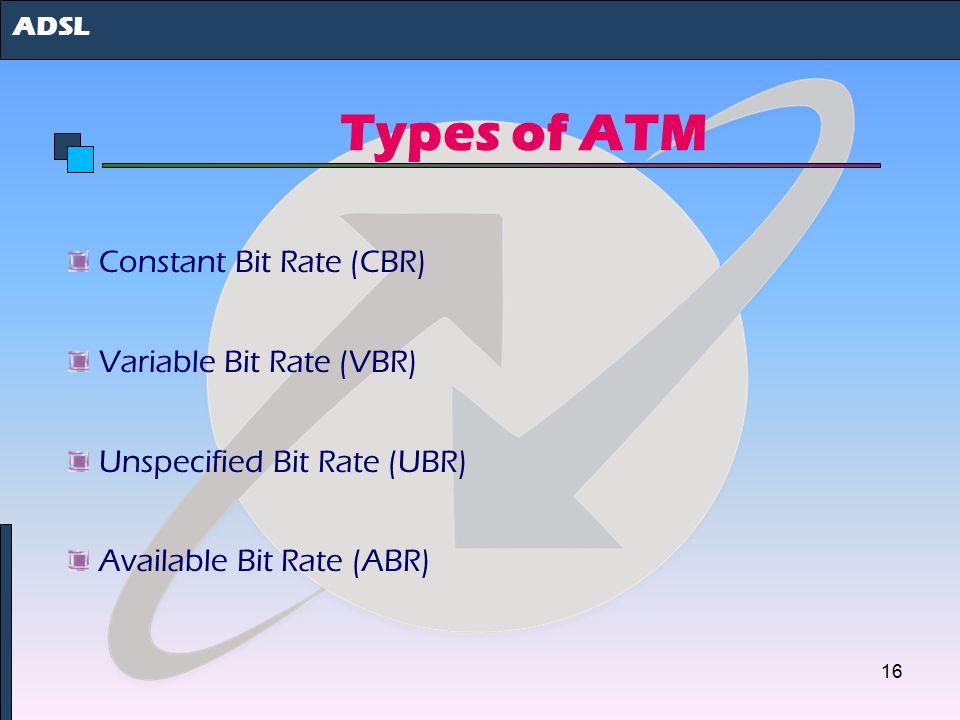 ADSL

Types of ATM

Constant Bit Rate (CBR)

Variable Bit Rate (VBR)

Unspecified Bit Rate (UBR)

Available Bit Rate (ABR)

16